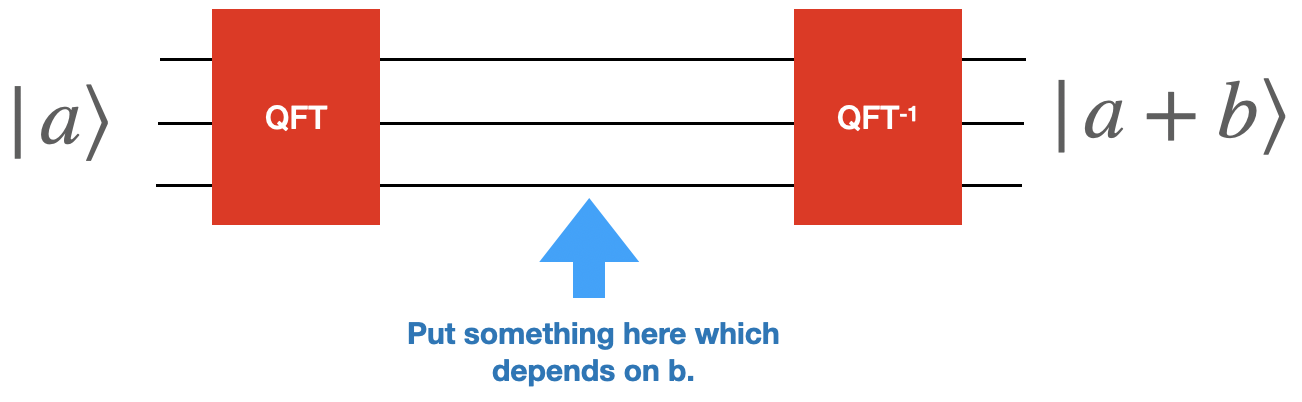 $|a\rangle$

QFT

QFT$^{-1}$

$|a+b\rangle$

Put something here which depends on b.